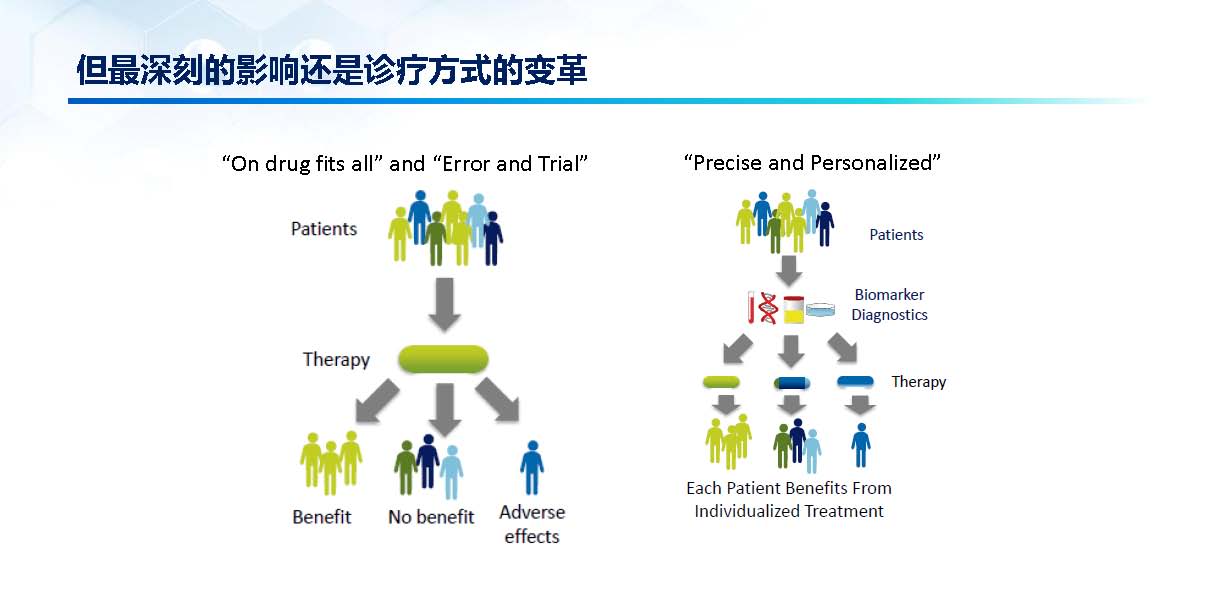 但最深刻的影响还是诊疗方式的变革

“On drug fits all” and “Error and Trial”

Patients

Therapy

Benefit

No benefit

Adverse effects

“Precise and Personalized”

Patients

Biomarker Diagnostics

Therapy

Each Patient Benefits From Individualized Treatment